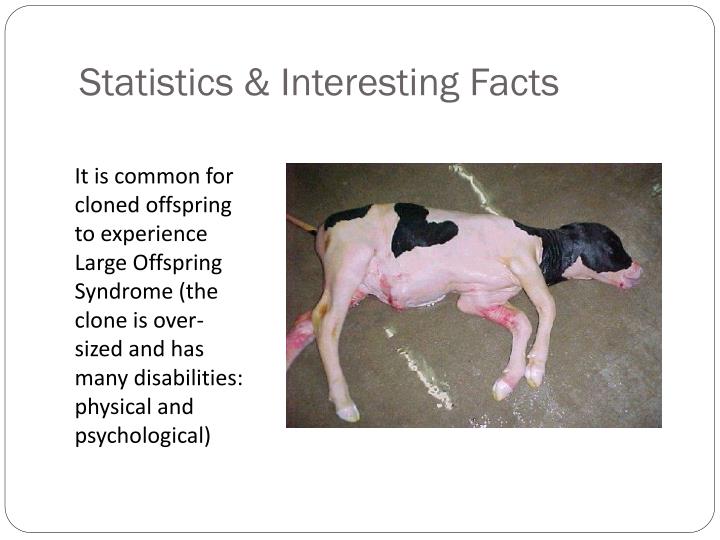 Statistics & Interesting Facts

It is common for cloned offspring to experience Large Offspring Syndrome (the clone is over-sized and has many disabilities: physical and psychological)